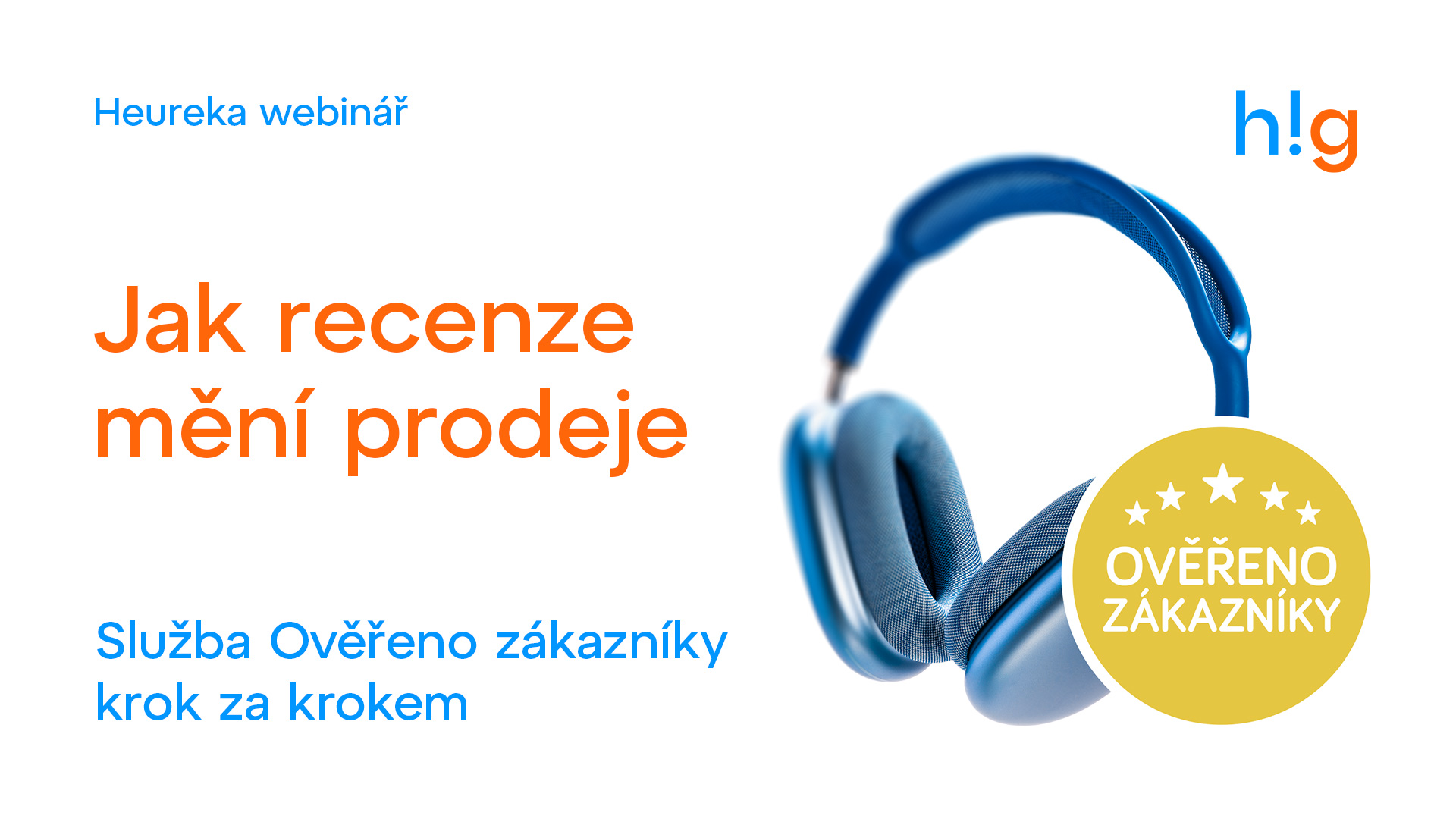 Heureka webinář

h!g

Jak recenze mění prodeje

Služba Ověřeno zákazníky krok za krokem

OVĚŘENO ZÁKAZNÍKY